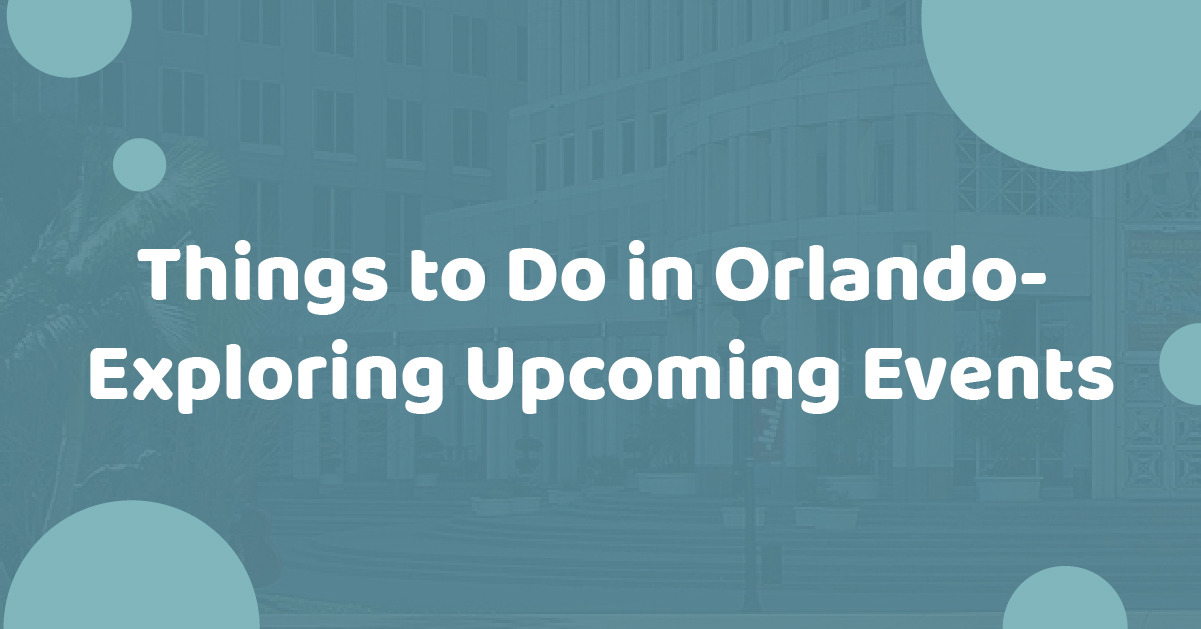 Things to Do in Orlando-
Exploring Upcoming Events